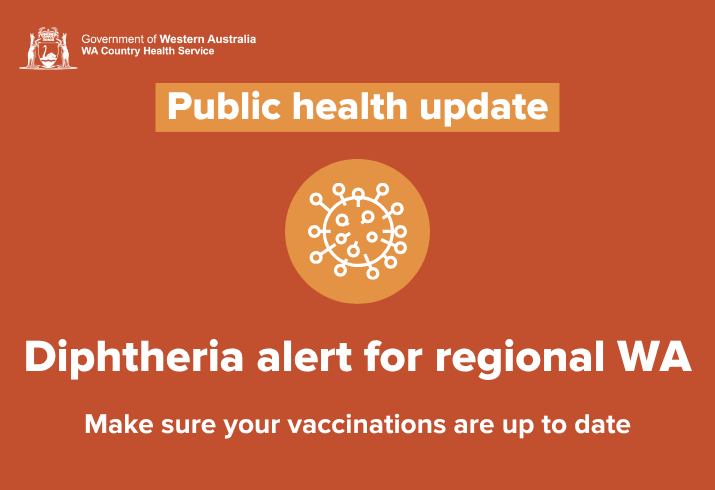 Government of Western Australia
WA Country Health Service

Public health update

Diphtheria alert for regional WA

Make sure your vaccinations are up to date